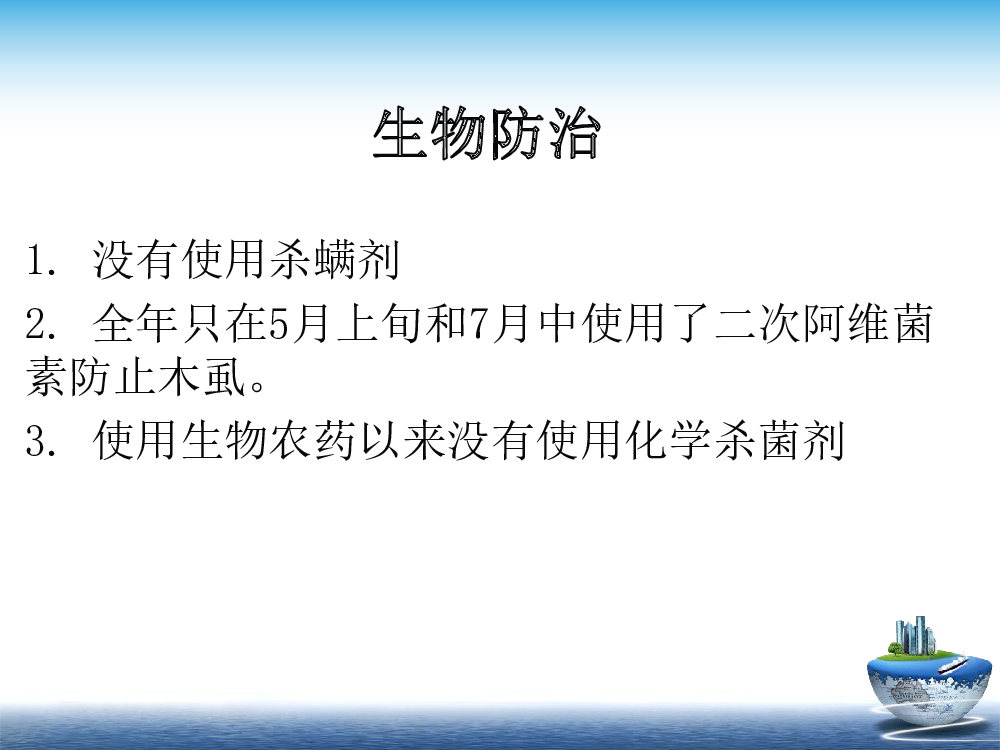 生物防治

1. 没有使用杀螨剂

2. 全年只在5月上旬和7月中使用了二次阿维菌素防止木虱。

3. 使用生物农药以来没有使用化学杀菌剂